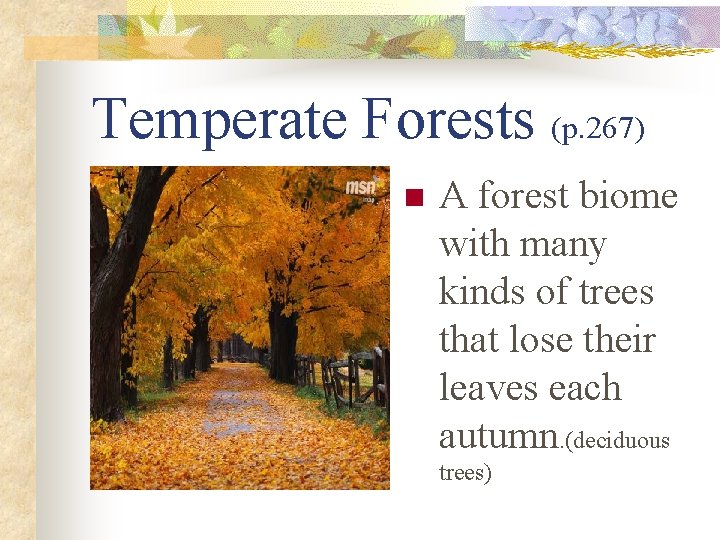 Temperate Forests (p.267)

msn

A forest biome with many kinds of trees that lose their leaves each autumn.(deciduous trees)